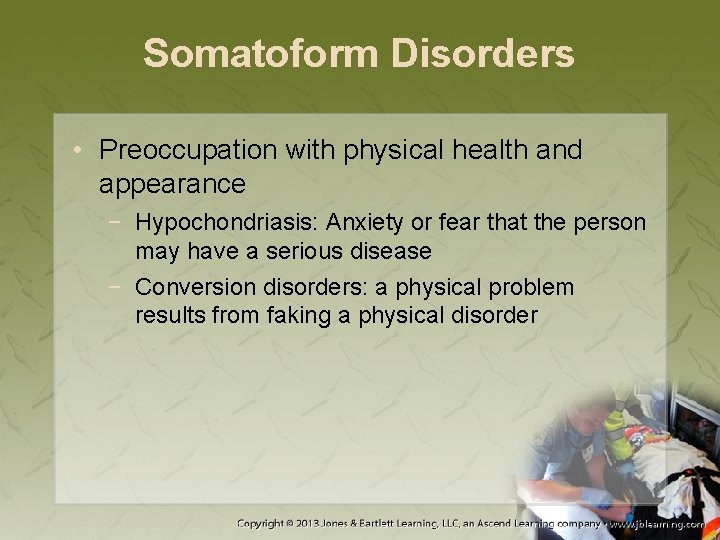 Somatoform Disorders

• Preoccupation with physical health and appearance

− Hypochondriasis: Anxiety or fear that the person may have a serious disease

− Conversion disorders: a physical problem results from faking a physical disorder

Copyright © 2013 Jones & Bartlett Learning, LLC, an Ascend Learning company • www.jblearning.com